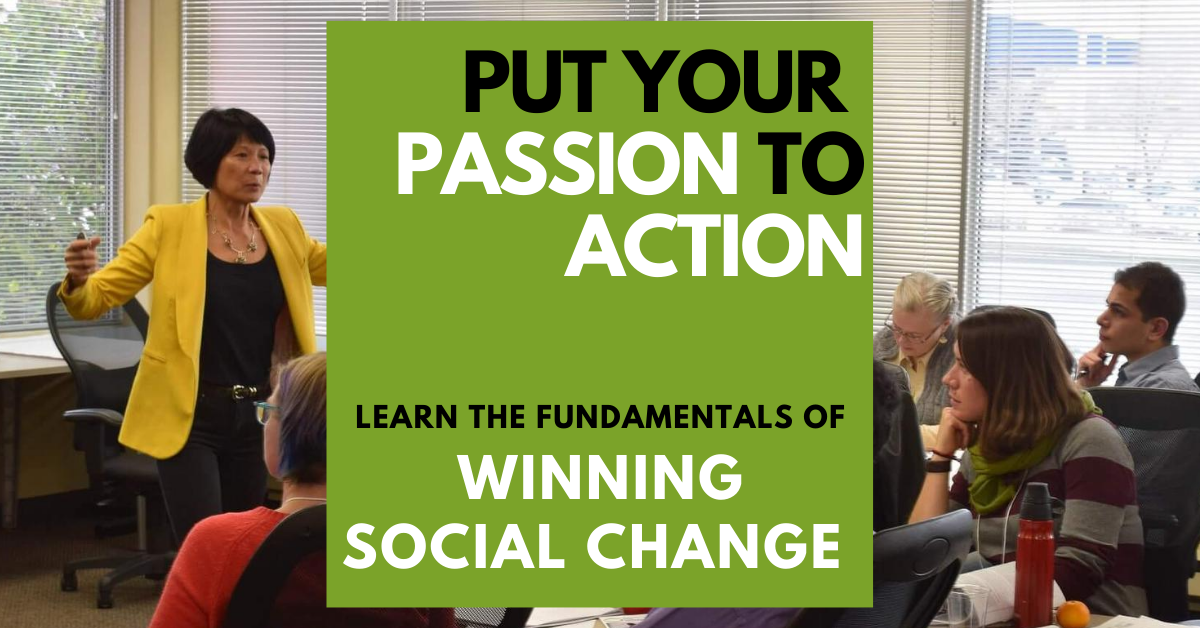 PUT YOUR PASSION TO ACTION

LEARN THE FUNDAMENTALS OF

WINNING SOCIAL CHANGE